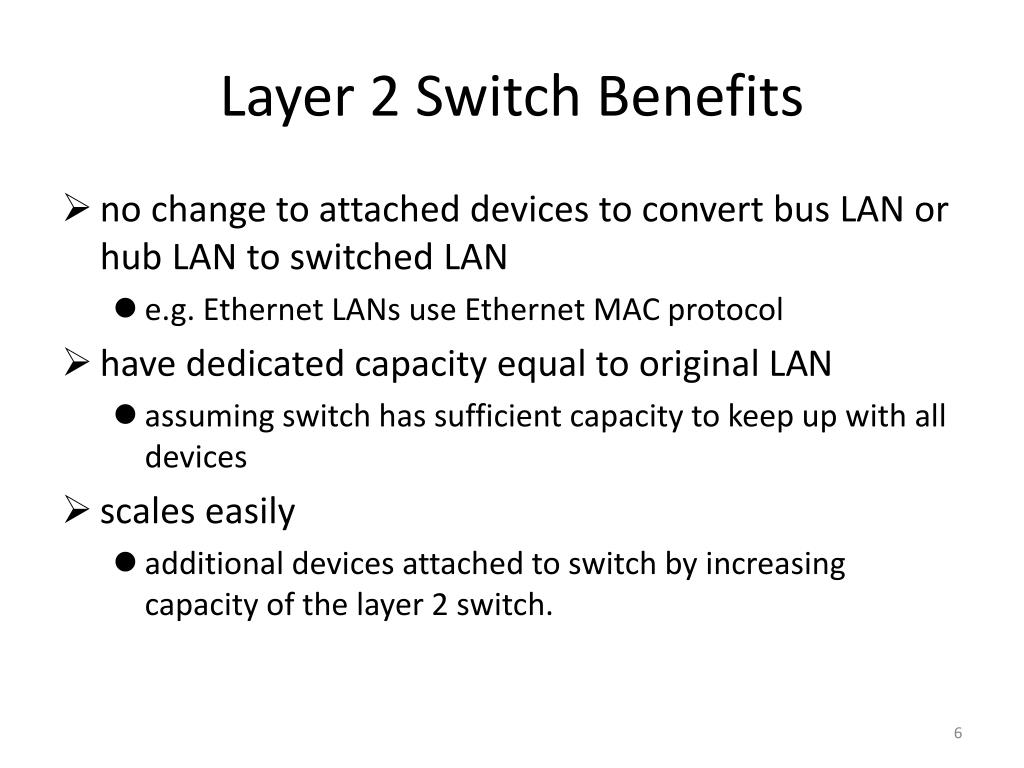 Layer 2 Switch Benefits

➢ no change to attached devices to convert bus LAN or hub LAN to switched LAN

● e.g. Ethernet LANs use Ethernet MAC protocol

➢ have dedicated capacity equal to original LAN

● assuming switch has sufficient capacity to keep up with all devices

➢ scales easily

● additional devices attached to switch by increasing capacity of the layer 2 switch.

6